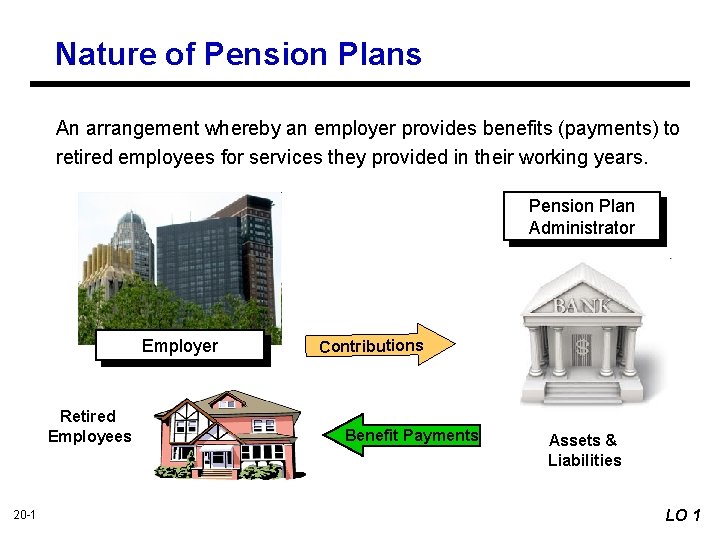 Nature of Pension Plans

An arrangement whereby an employer provides benefits (payments) to retired employees for services they provided in their working years.

Pension Plan Administrator

BANK

$

Employer

Contributions

Retired Employees

Benefit Payments

Assets & Liabilities

20-1

LO 1